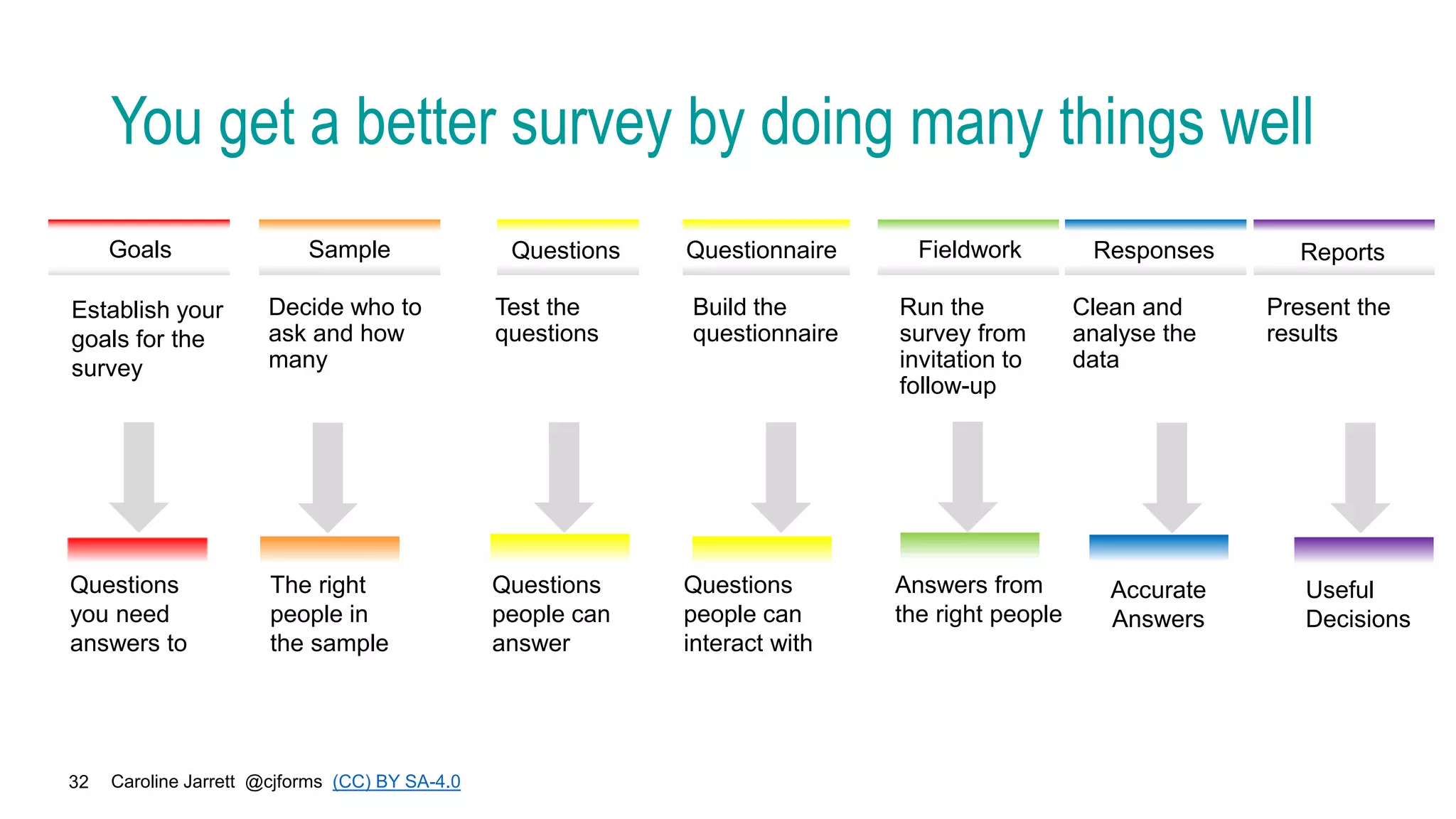 You get a better survey by doing many things well

Goals

Establish your goals for the survey

Questions you need answers to

Sample

Decide who to ask and how many

The right people in the sample

Questions

Test the questions

Questions people can answer

Questionnaire

Build the questionnaire

Questions people can interact with

Fieldwork

Run the survey from invitation to follow-up

Answers from the right people

Responses

Clean and analyse the data

Accurate Answers

Reports

Present the results

Useful Decisions

32 Caroline Jarrett @cjforms (CC) BY SA-4.0